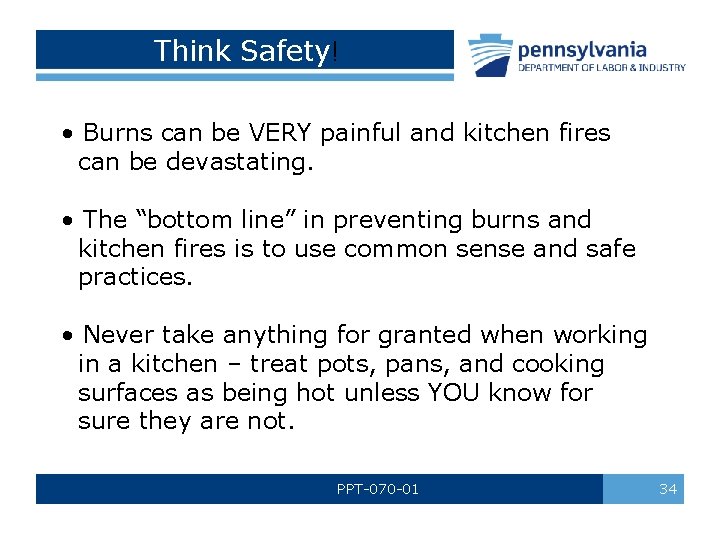 Think Safety!

pennsylvania
DEPARTMENT OF LABOR & INDUSTRY

• Burns can be VERY painful and kitchen fires can be devastating.

• The “bottom line” in preventing burns and kitchen fires is to use common sense and safe practices.

• Never take anything for granted when working in a kitchen – treat pots, pans, and cooking surfaces as being hot unless YOU know for sure they are not.

PPT-070-01

34